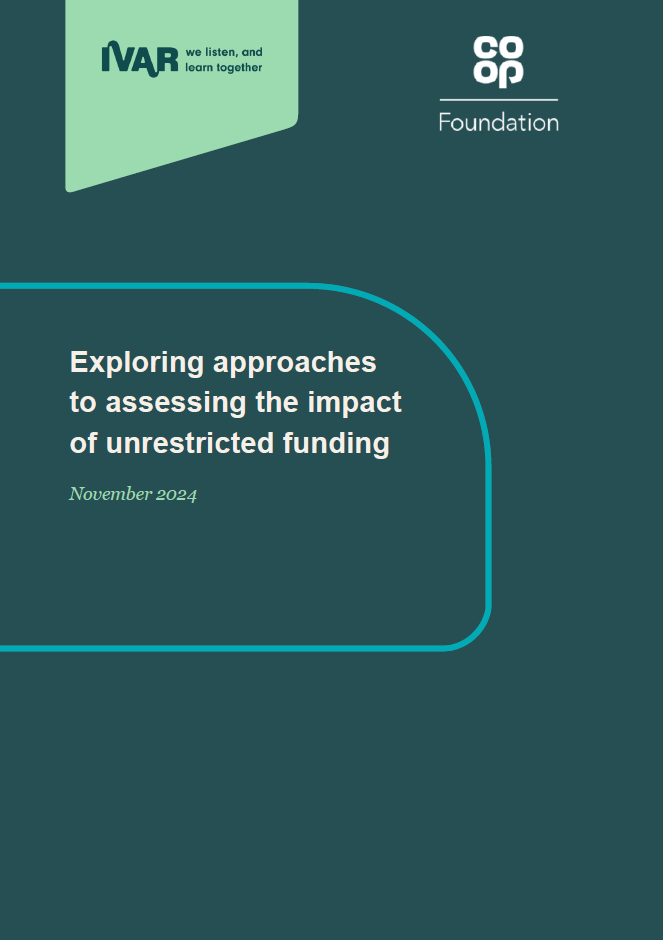 IVAR we listen, and learn together

co op Foundation

Exploring approaches to assessing the impact of unrestricted funding

November 2024